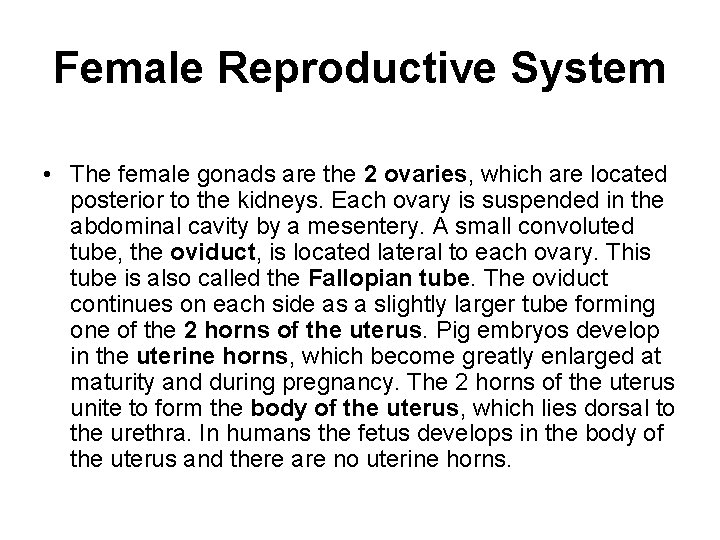 Female Reproductive System

• The female gonads are the 2 ovaries, which are located posterior to the kidneys. Each ovary is suspended in the abdominal cavity by a mesentery. A small convoluted tube, the oviduct, is located lateral to each ovary. This tube is also called the Fallopian tube. The oviduct continues on each side as a slightly larger tube forming one of the 2 horns of the uterus. Pig embryos develop in the uterine horns, which become greatly enlarged at maturity and during pregnancy. The 2 horns of the uterus unite to form the body of the uterus, which lies dorsal to the urethra. In humans the fetus develops in the body of the uterus and there are no uterine horns.